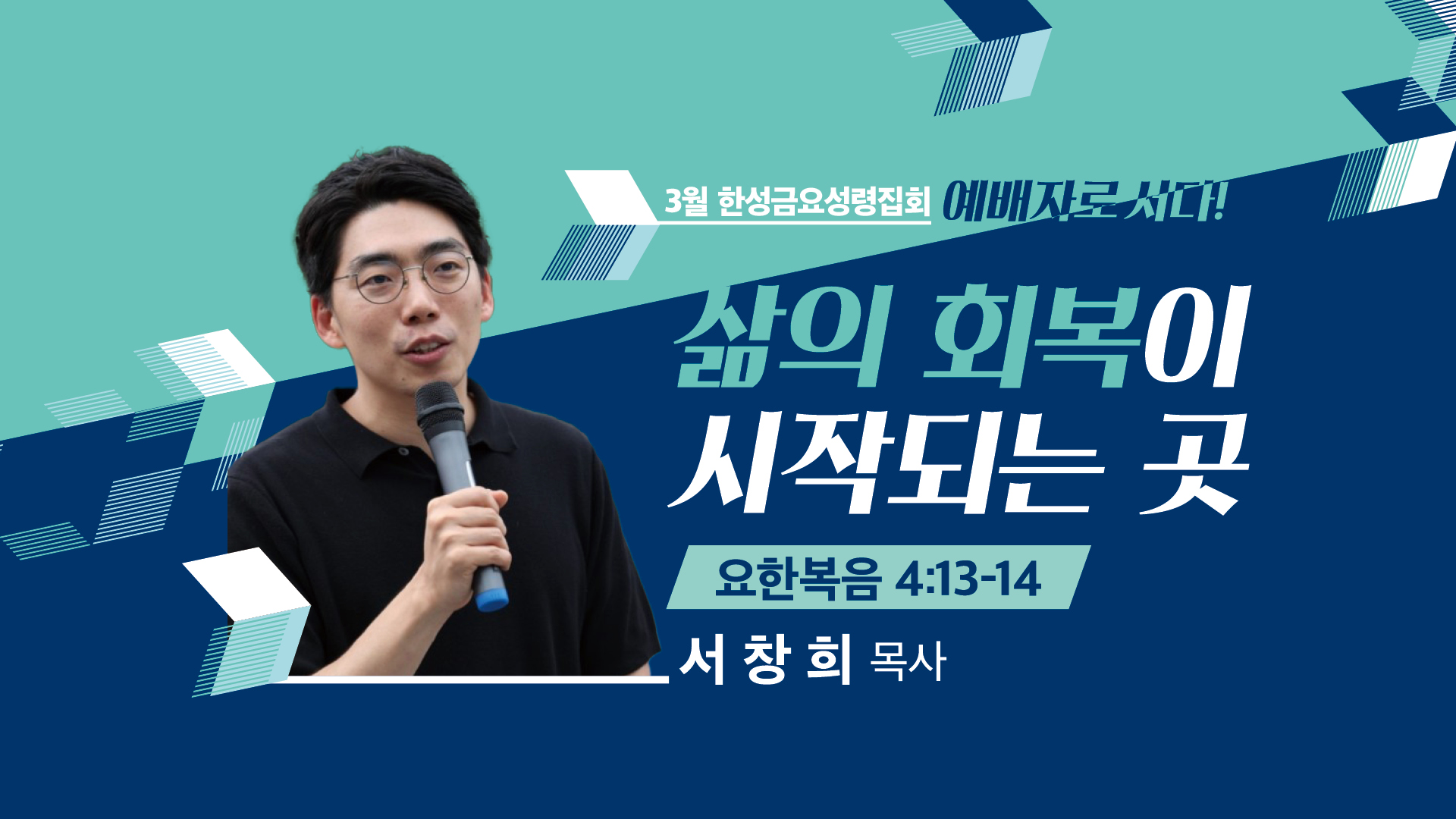 3월 한성금요성령집회 예배자로 서다!

삶의 회복이 시작되는 곳

요한복음 4:13-14

서 창 희 목사